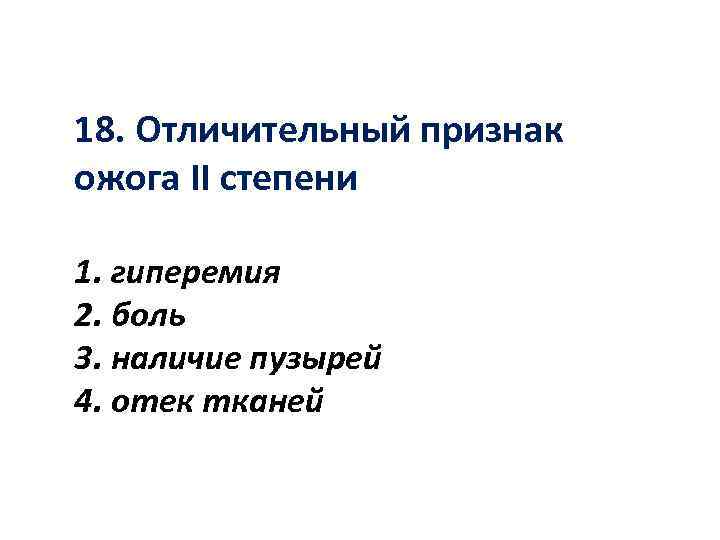 18. Отличительный признак ожога II степени

1. гиперемия
2. боль
3. наличие пузырей
4. отек тканей